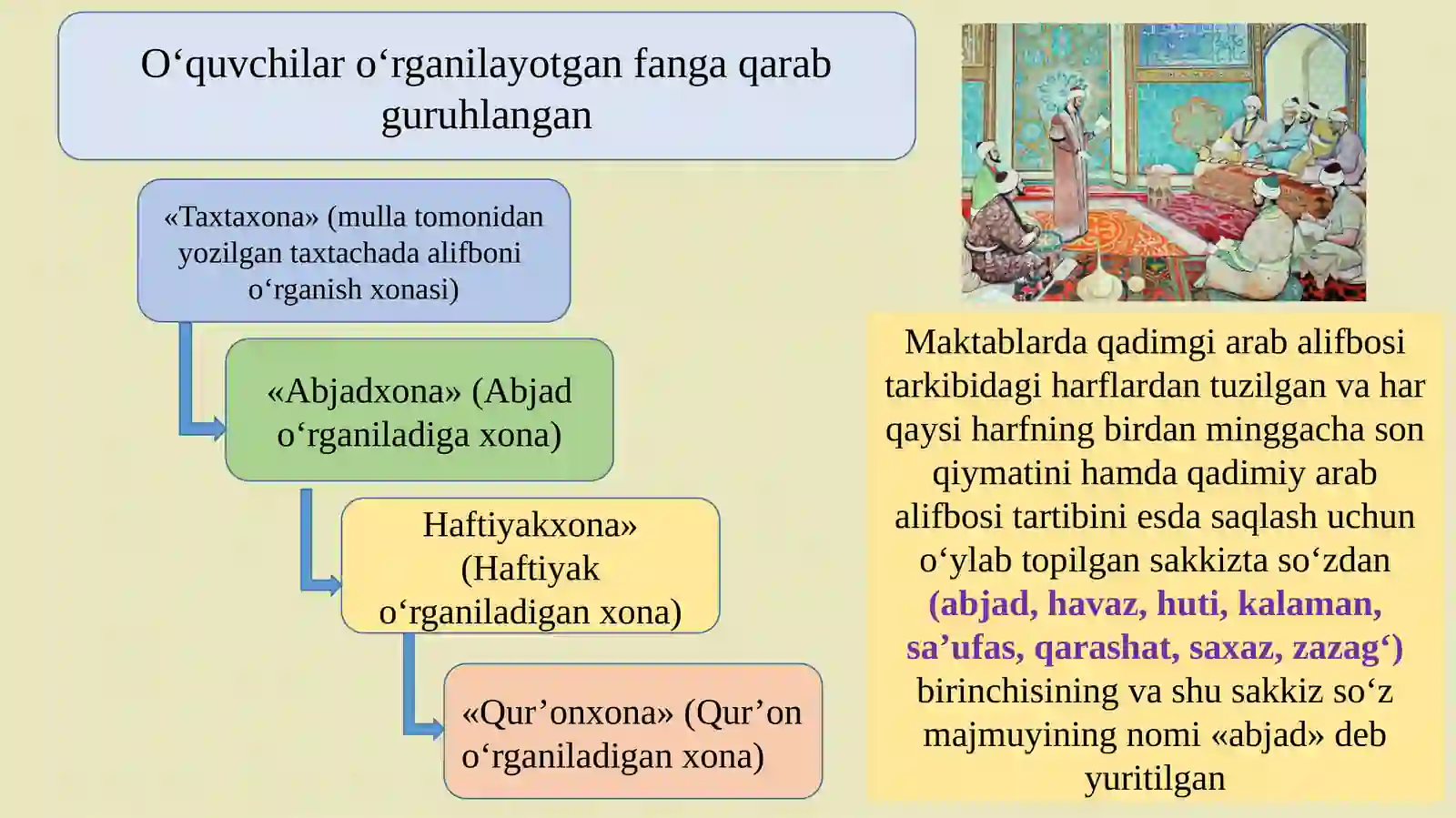 O‘quvchilar o‘rganilayotgan fanga qarab guruhlangan

«Taxtaxona» (mulla tomonidan yozilgan taxtachada alifboni o‘rganish xonasi)

«Abjadxona» (Abjad o‘rganiladiga xona)

Haftiyakxona» (Haftiyak o‘rganiladigan xona)

«Qur’onxona» (Qur’on o‘rganiladigan xona)

Maktablarda qadimgi arab alifbosi tarkibidagi harflardan tuzilgan va har qaysi harfning birdan minggacha son qiymatini hamda qadimiy arab alifbosi tartibini esda saqlash uchun o‘ylab topilgan sakkizta so‘zdan (abjad, havaz, huti, kalaman, sa’ufas, qarashat, saxaz, zazag‘) birinchisining va shu sakkiz so‘z majmuyining nomi «abjad» deb yuritilgan